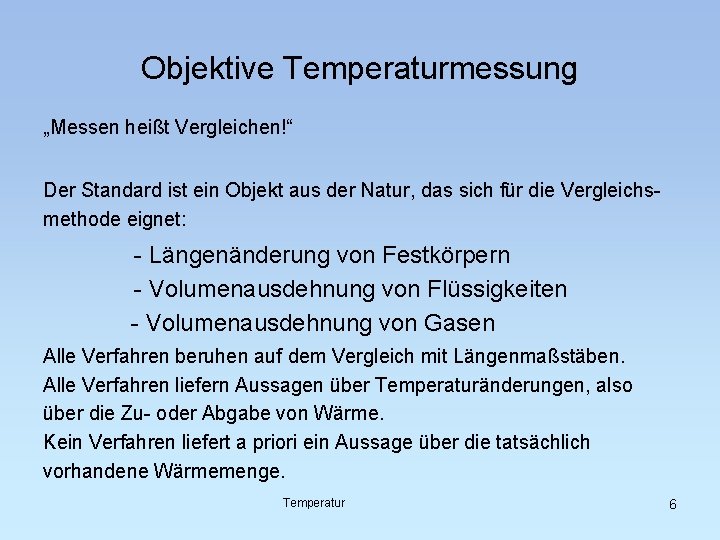 Objektive Temperaturmessung

„Messen heißt Vergleichen!“

Der Standard ist ein Objekt aus der Natur, das sich für die Vergleichsmethode eignet:

- Längenänderung von Festkörpern
- Volumenausdehnung von Flüssigkeiten
- Volumenausdehnung von Gasen

Alle Verfahren beruhen auf dem Vergleich mit Längenmaßstäben.
Alle Verfahren liefern Aussagen über Temperaturänderungen, also über die Zu- oder Abgabe von Wärme.
Kein Verfahren liefert a priori ein Aussage über die tatsächlich vorhandene Wärmemenge.

Temperatur

6